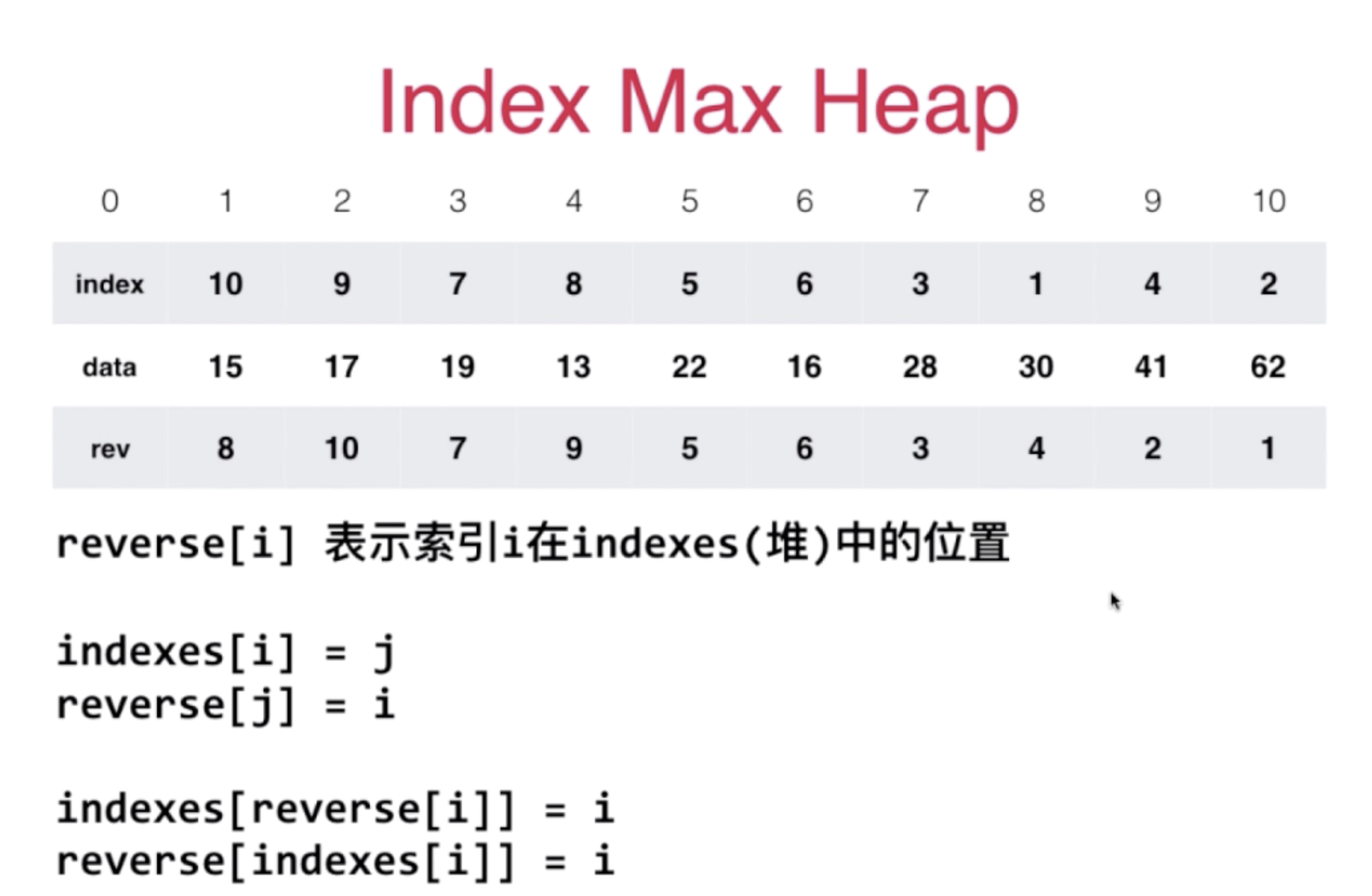 Index Max Heap

| 0 | 1 | 2 | 3 | 4 | 5 | 6 | 7 | 8 | 9 | 10 |
|---|---|---|---|---|---|---|---|---|---|---|
| index | 10 | 9 | 7 | 8 | 5 | 6 | 3 | 1 | 4 | 2 |
| data | 15 | 17 | 19 | 13 | 22 | 16 | 28 | 30 | 41 | 62 |
| rev | 8 | 10 | 7 | 9 | 5 | 6 | 3 | 4 | 2 | 1 |

reverse[i] 表示索引i在indexes(堆)中的位置

indexes[i] = j
reverse[j] = i

indexes[reverse[i]] = i
reverse[indexes[i]] = i